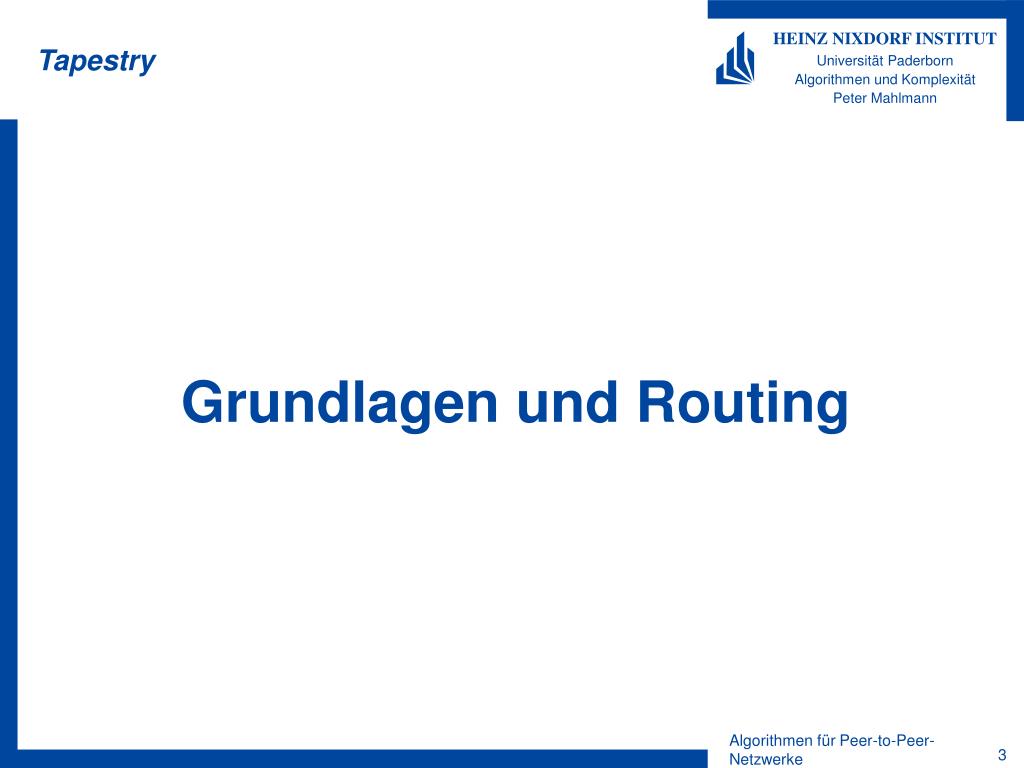 Tapestry

HEINZ NIXDORF INSTITUT
Universität Paderborn
Algorithmen und Komplexität
Peter Mahlmann

Grundlagen und Routing

Algorithmen für Peer-to-Peer-Netzwerke

3